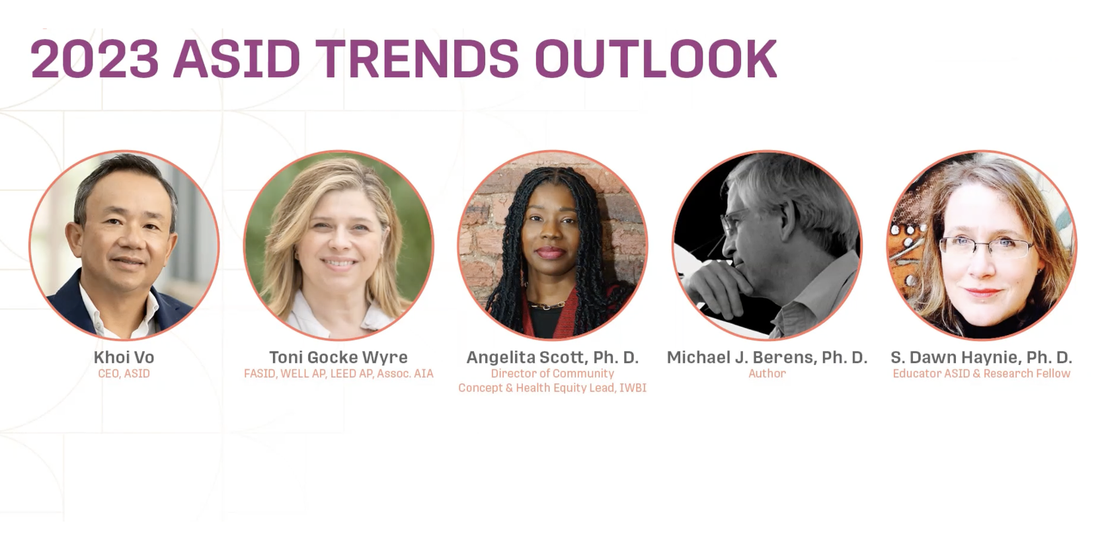 2023 ASID TRENDS OUTLOOK

Khoi Vo
CEO, ASID

Toni Gocke Wyre
FASID, WELL AP, LEED AP, Assoc. AIA

Angelita Scott, Ph. D.
Director of Community
Concept & Health Equity Lead, IWBI

Michael J. Berens, Ph. D.
Author

S. Dawn Haynie, Ph. D.
Educator ASID & Research Fellow